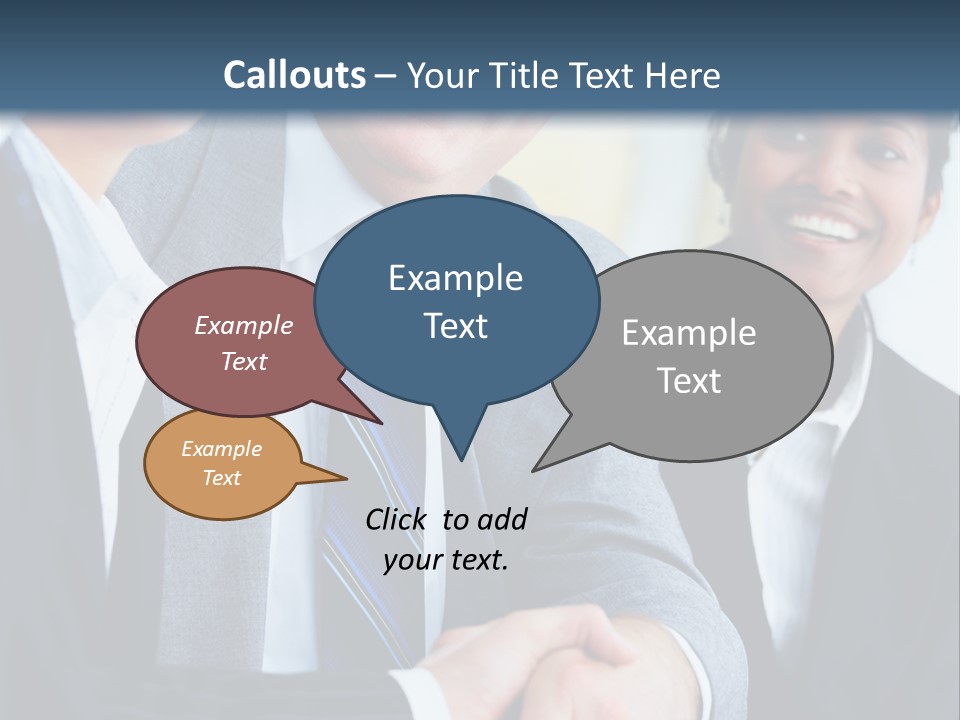 Callouts – Your Title Text Here

Example Text

Example Text

Example Text

Example Text

Click to add your text.